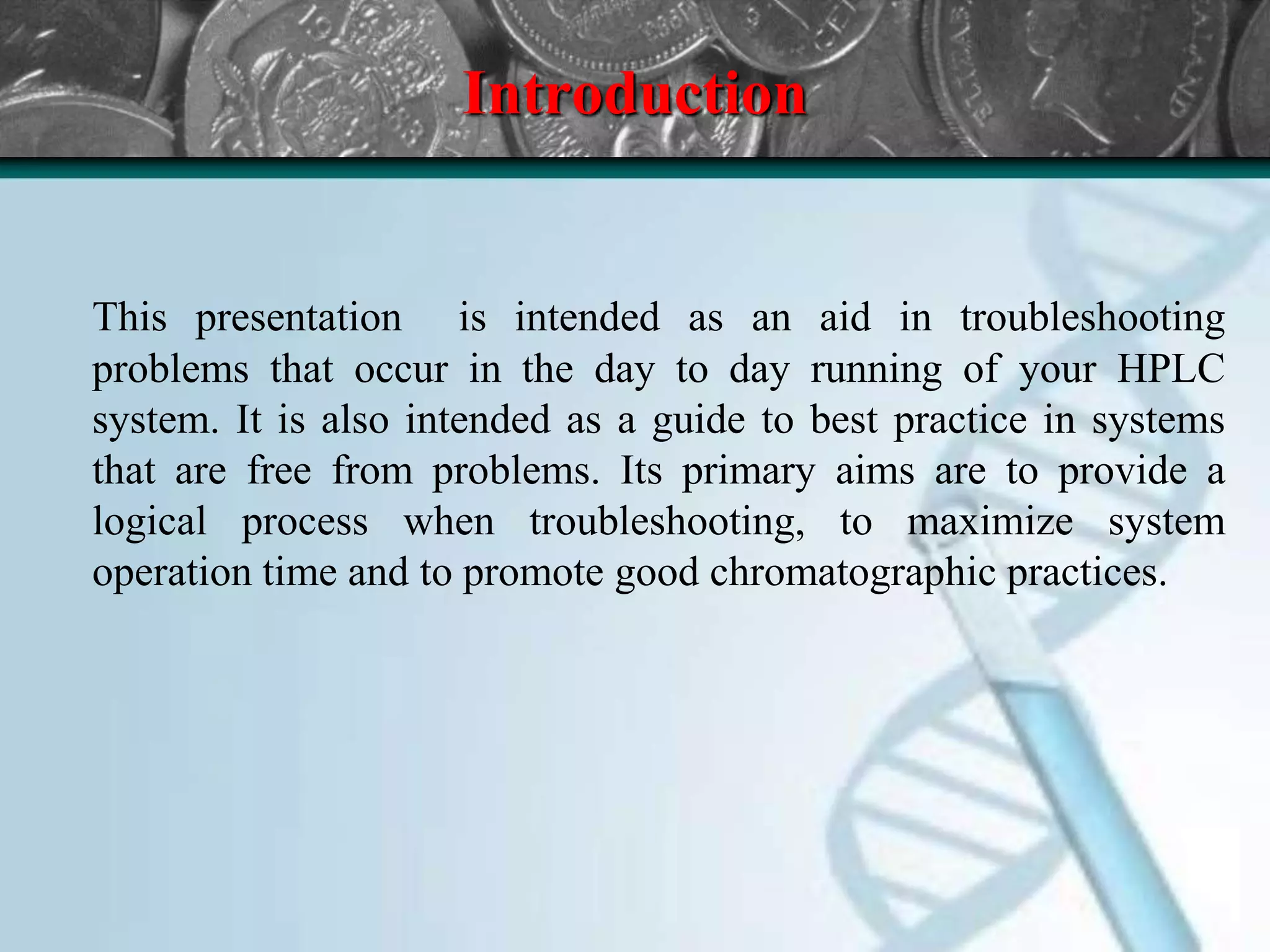 Introduction

This presentation is intended as an aid in troubleshooting problems that occur in the day to day running of your HPLC system. It is also intended as a guide to best practice in systems that are free from problems. Its primary aims are to provide a logical process when troubleshooting, to maximize system operation time and to promote good chromatographic practices.